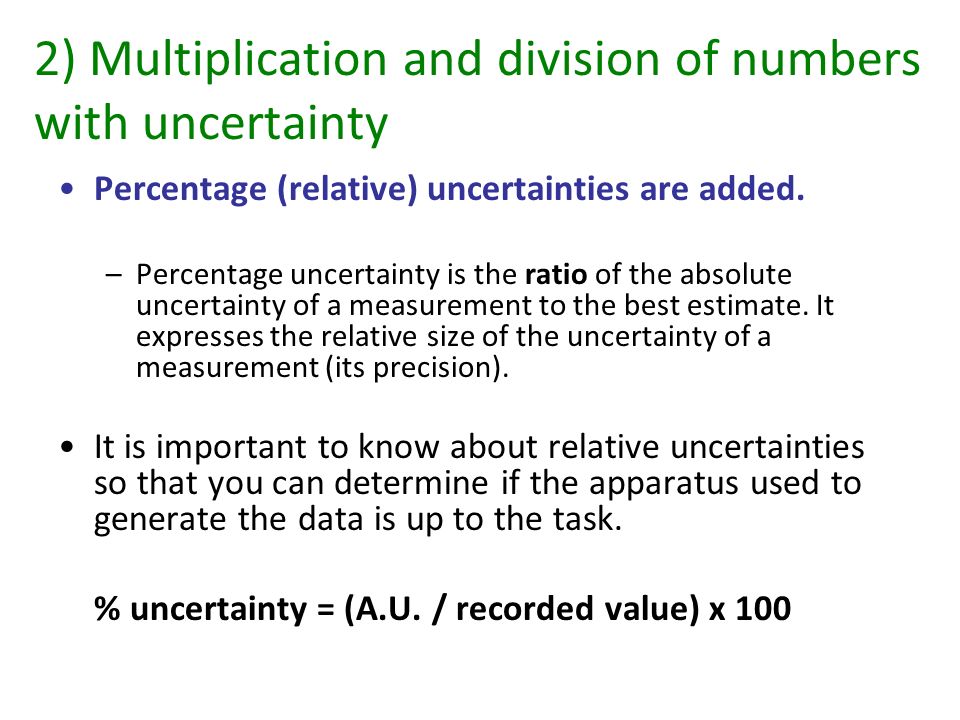 2) Multiplication and division of numbers with uncertainty

• Percentage (relative) uncertainties are added.

– Percentage uncertainty is the ratio of the absolute uncertainty of a measurement to the best estimate. It expresses the relative size of the uncertainty of a measurement (its precision).

• It is important to know about relative uncertainties so that you can determine if the apparatus used to generate the data is up to the task.

% uncertainty = (A.U. / recorded value) x 100